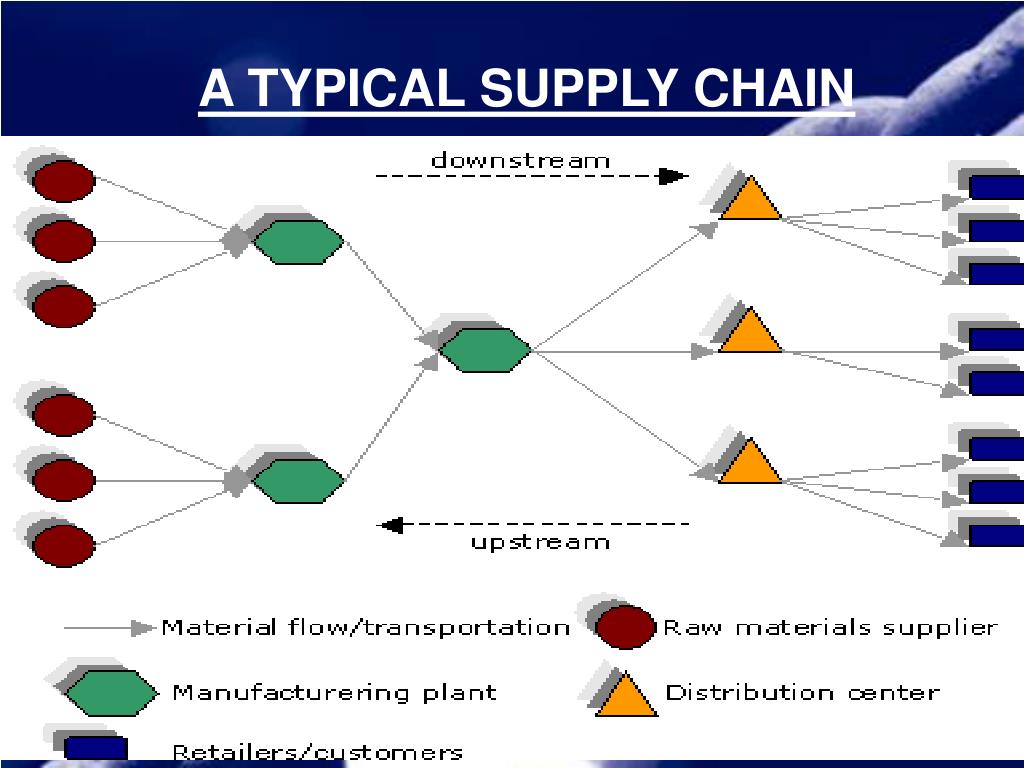 A TYPICAL SUPPLY CHAIN

downstream

upstream

Material flow/transportation

Raw materials supplier

Manufacturering plant

Distribution center

Retailers/customers